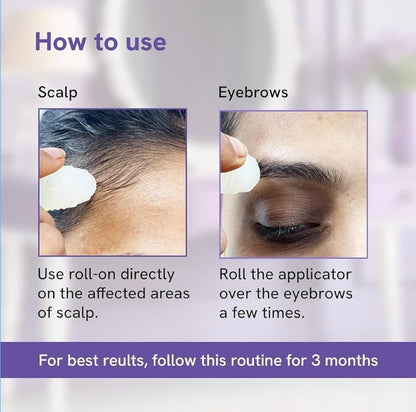 How to use

Scalp

Use roll-on directly on the affected areas of scalp.

Eyebrows

Roll the applicator over the eyebrows a few times.

For best reults, follow this routine for 3 months